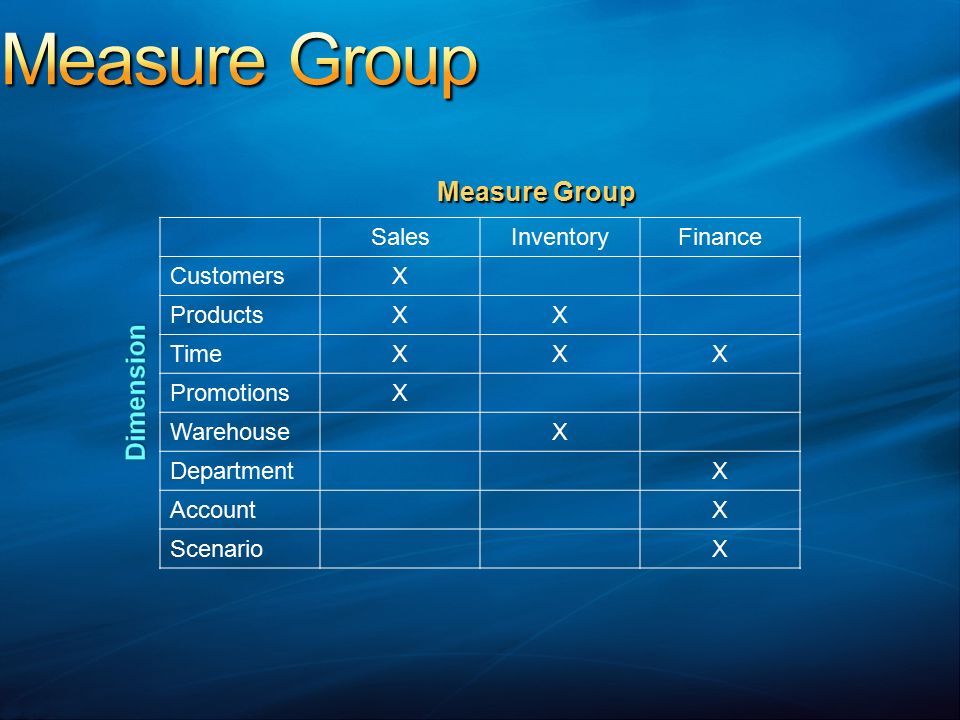 Measure Group

Measure Group

Dimension

| | Sales | Inventory | Finance |
|---|---|---|---|
| Customers | X | | |
| Products | X | X | |
| Time | X | X | X |
| Promotions | X | | |
| Warehouse | | X | |
| Department | | | X |
| Account | | | X |
| Scenario | | | X |